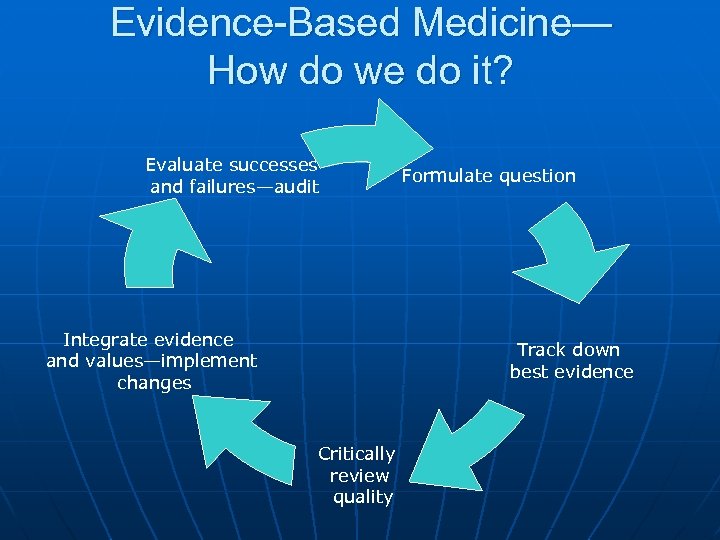 Evidence-Based Medicine—
How do we do it?

Formulate question

Track down best evidence

Critically review quality

Integrate evidence and values—implement changes

Evaluate successes and failures—audit